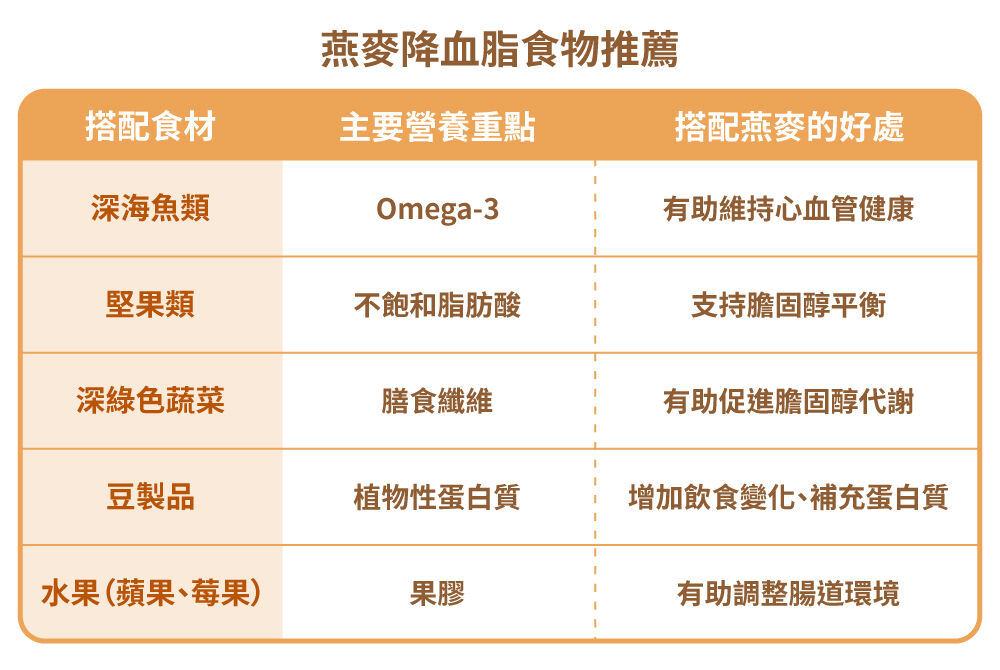 燕麥降血脂食物推薦

| 搭配食材 | 主要營養重點 | 搭配燕麥的好處 |
|---|---|---|
| 深海魚類 | Omega-3 | 有助維持心血管健康 |
| 堅果類 | 不飽和脂肪酸 | 支持膽固醇平衡 |
| 深綠色蔬菜 | 膳食纖維 | 有助促進膽固醇代謝 |
| 豆製品 | 植物性蛋白質 | 增加飲食變化、補充蛋白質 |
| 水果（蘋果、莓果） | 果膠 | 有助調整腸道環境 |